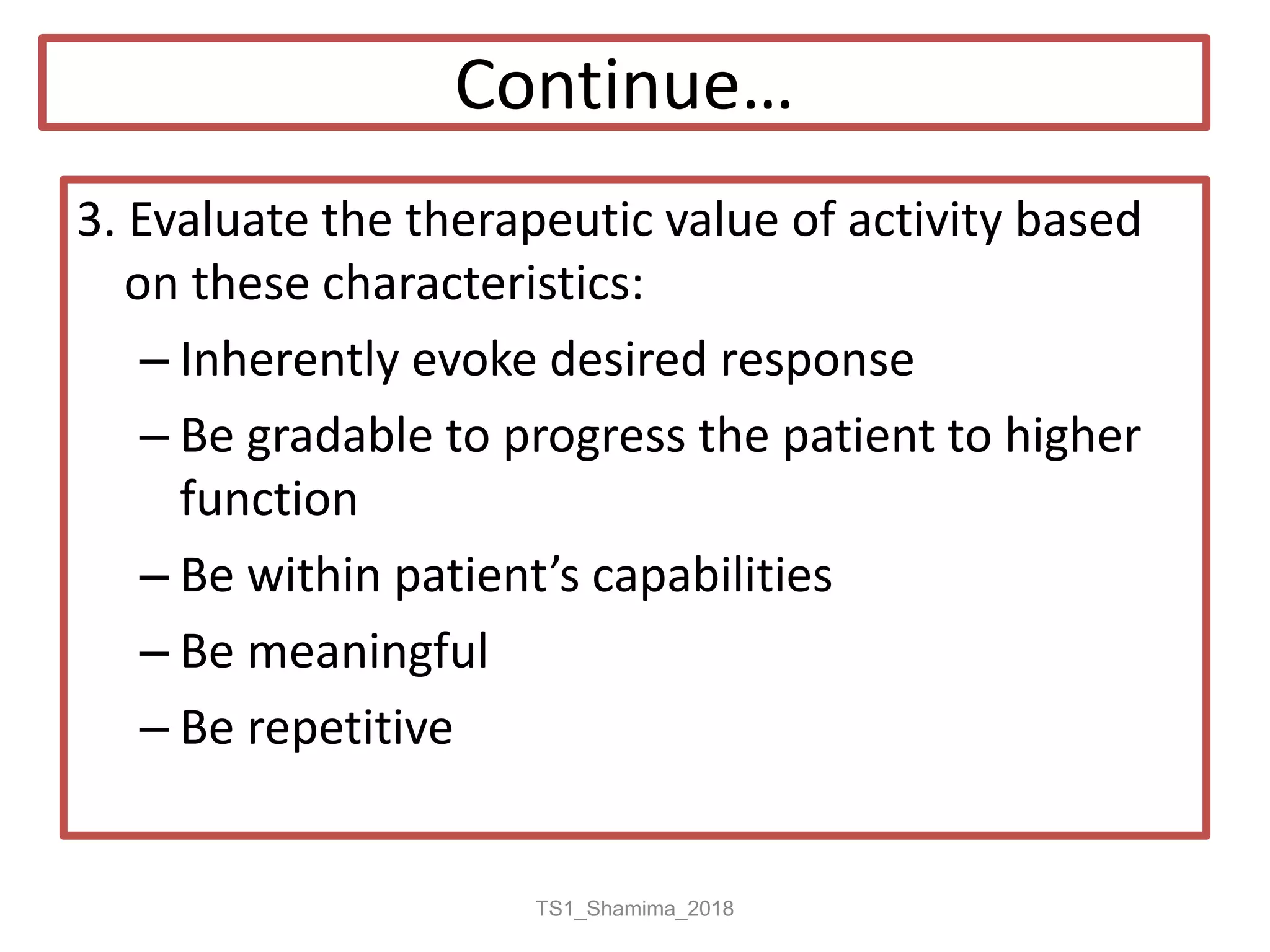 Continue…

3. Evaluate the therapeutic value of activity based on these characteristics:

– Inherently evoke desired response

– Be gradable to progress the patient to higher function

– Be within patient’s capabilities

– Be meaningful

– Be repetitive

TS1_Shamima_2018